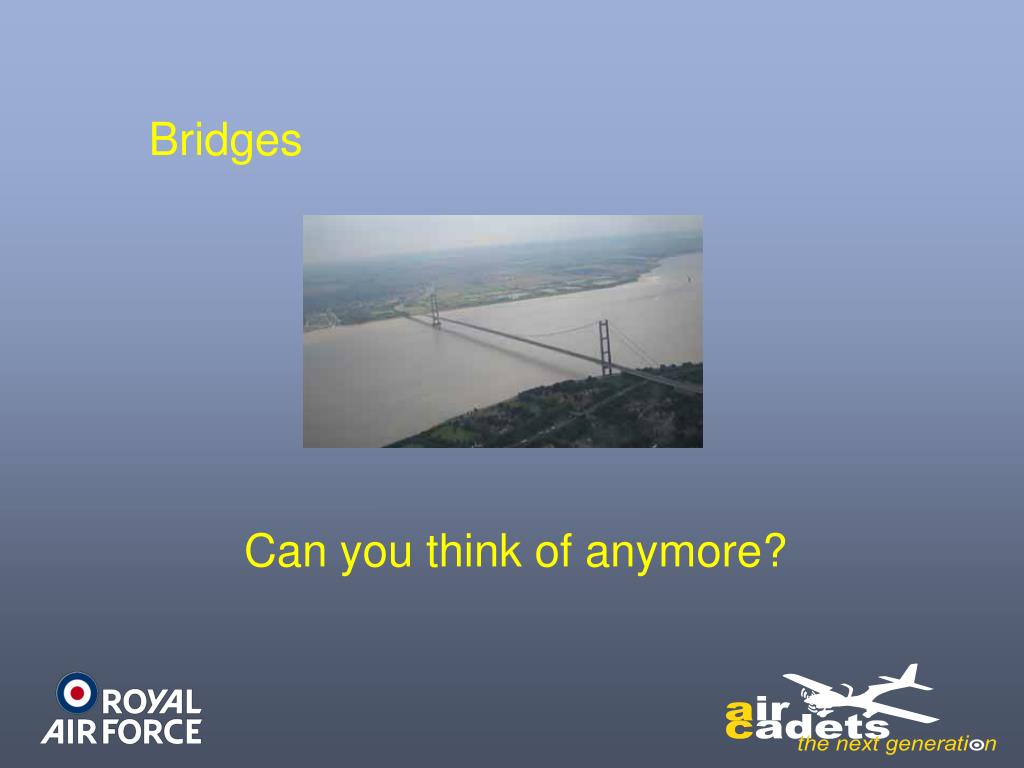 Bridges

Can you think of anymore?

ROYAL AIR FORCE

air cadets the next generation